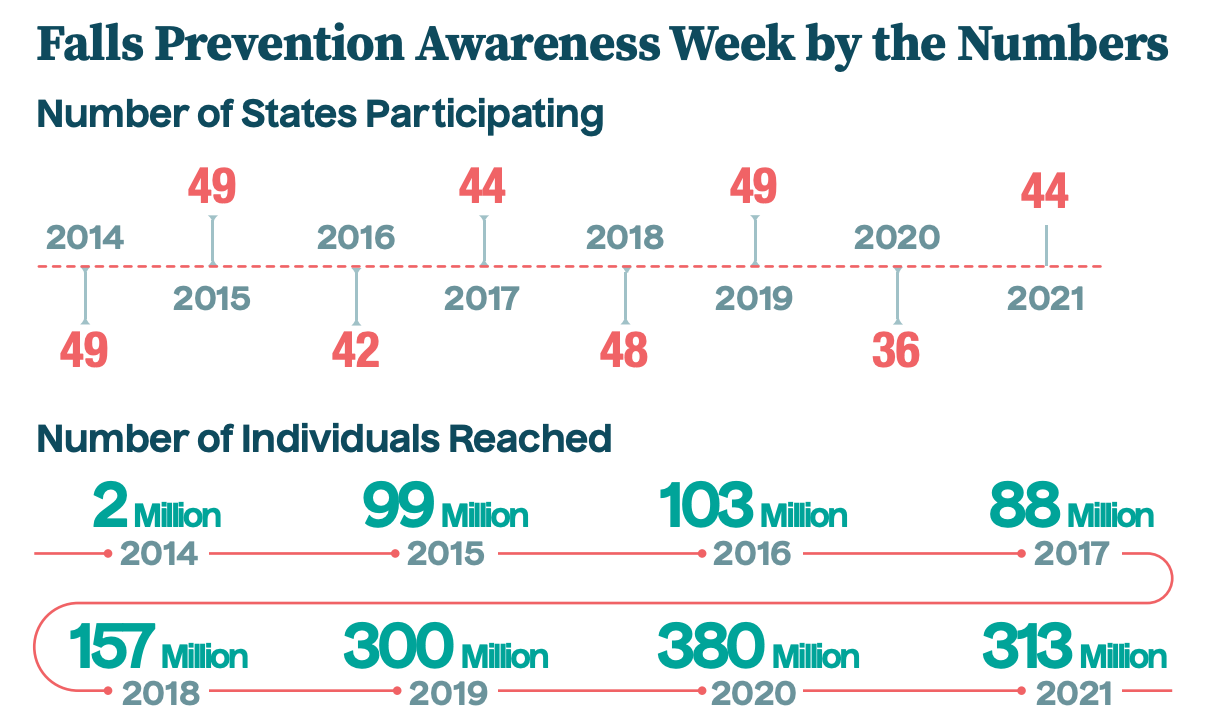 Falls Prevention Awareness Week by the Numbers

Number of States Participating

2014
49

49
2015

2016
42

44
2017

2018
48

49
2019

2020
36

44
2021

Number of Individuals Reached

2 Million
2014

99 Million
2015

103 Million
2016

88 Million
2017

157 Million
2018

300 Million
2019

380 Million
2020

313 Million
2021